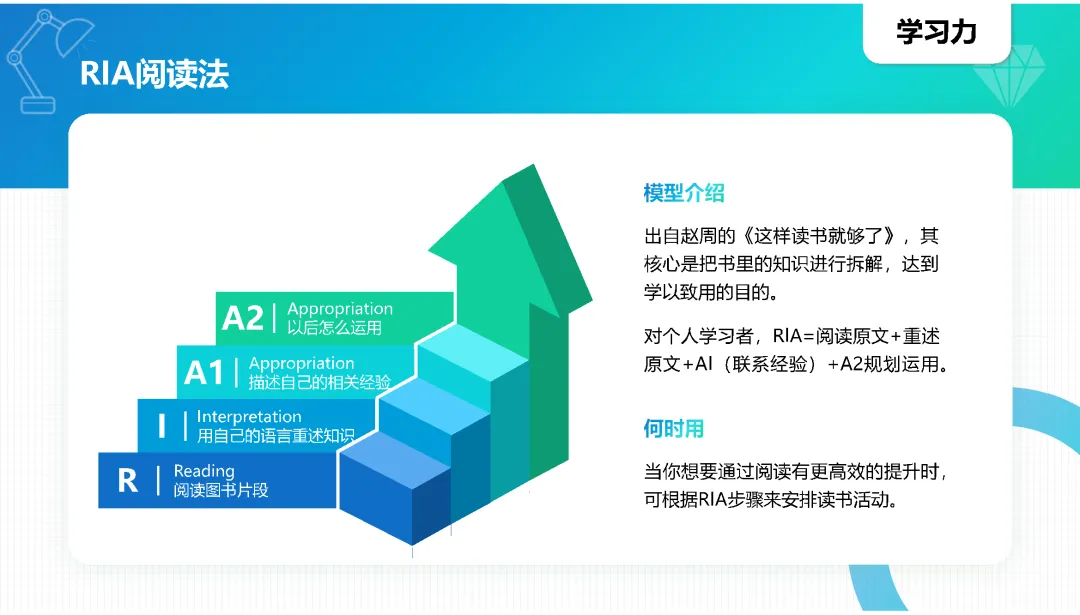 学习力

RIA阅读法

A2 | Appropriation 以后怎么运用

A1 | Appropriation 描述自己的相关经验

I | Interpretation 用自己的语言重述知识

R | Reading 阅读图书片段

模型介绍

出自赵周的《这样读书就够了》，其核心是把书里的知识进行拆解，达到学以致用的目的。

对个人学习者，RIA=阅读原文+重述原文+AI（联系经验）+A2规划运用。

何时用

当你想要通过阅读有更高效的提升时，可根据RIA步骤来安排读书活动。